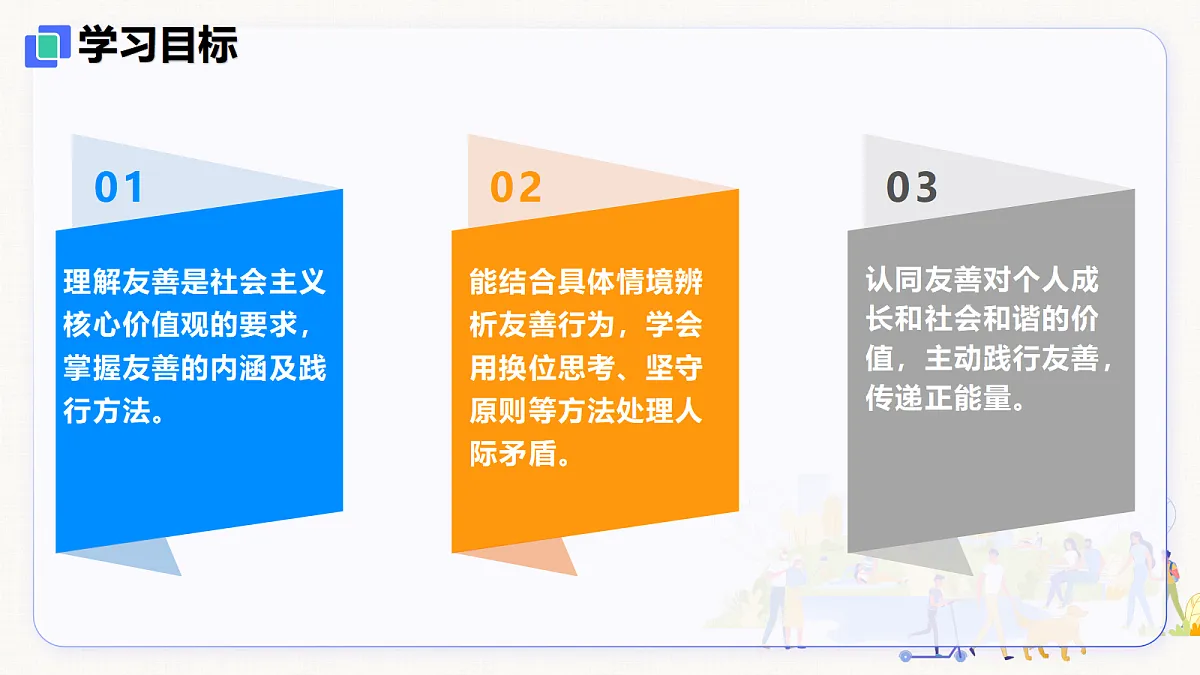 学习目标

01

理解友善是社会主义核心价值观的要求，掌握友善的内涵及践行方法。

02

能结合具体情境辨析友善行为，学会用换位思考、坚守原则等方法处理人际矛盾。

03

认同友善对个人成长和社会和谐的价值，主动践行友善，传递正能量。